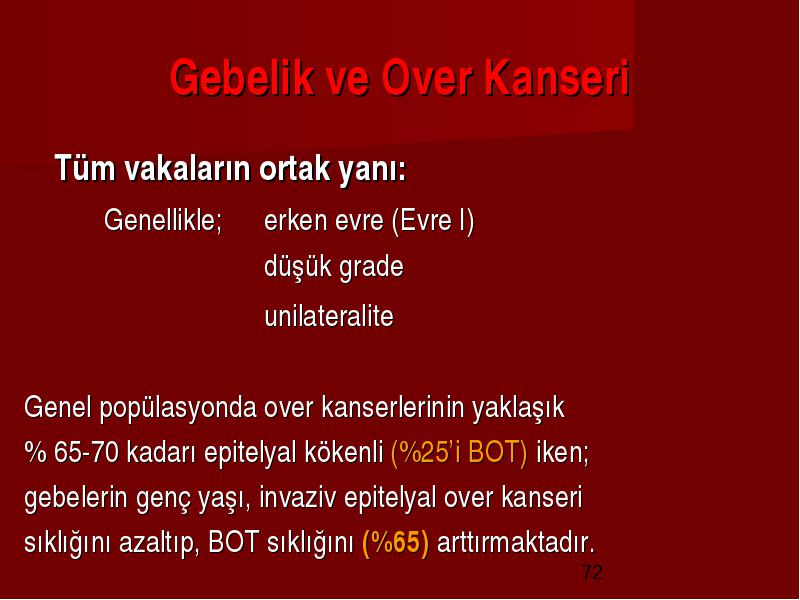 Gebelik ve Over Kanseri

Tüm vakaların ortak yanı:

Genellikle; erken evre (Evre I)
düşük grade
unilateralite

Genel popülasyonda over kanserlerinin yaklaşık % 65-70 kadarı epitelyal kökenli (%25'i BOT) iken; gebelerin genç yaşı, invaziv epitelyal over kanseri sıklığını azaltıp, BOT sıklığını (%65) arttırmaktadır.

72